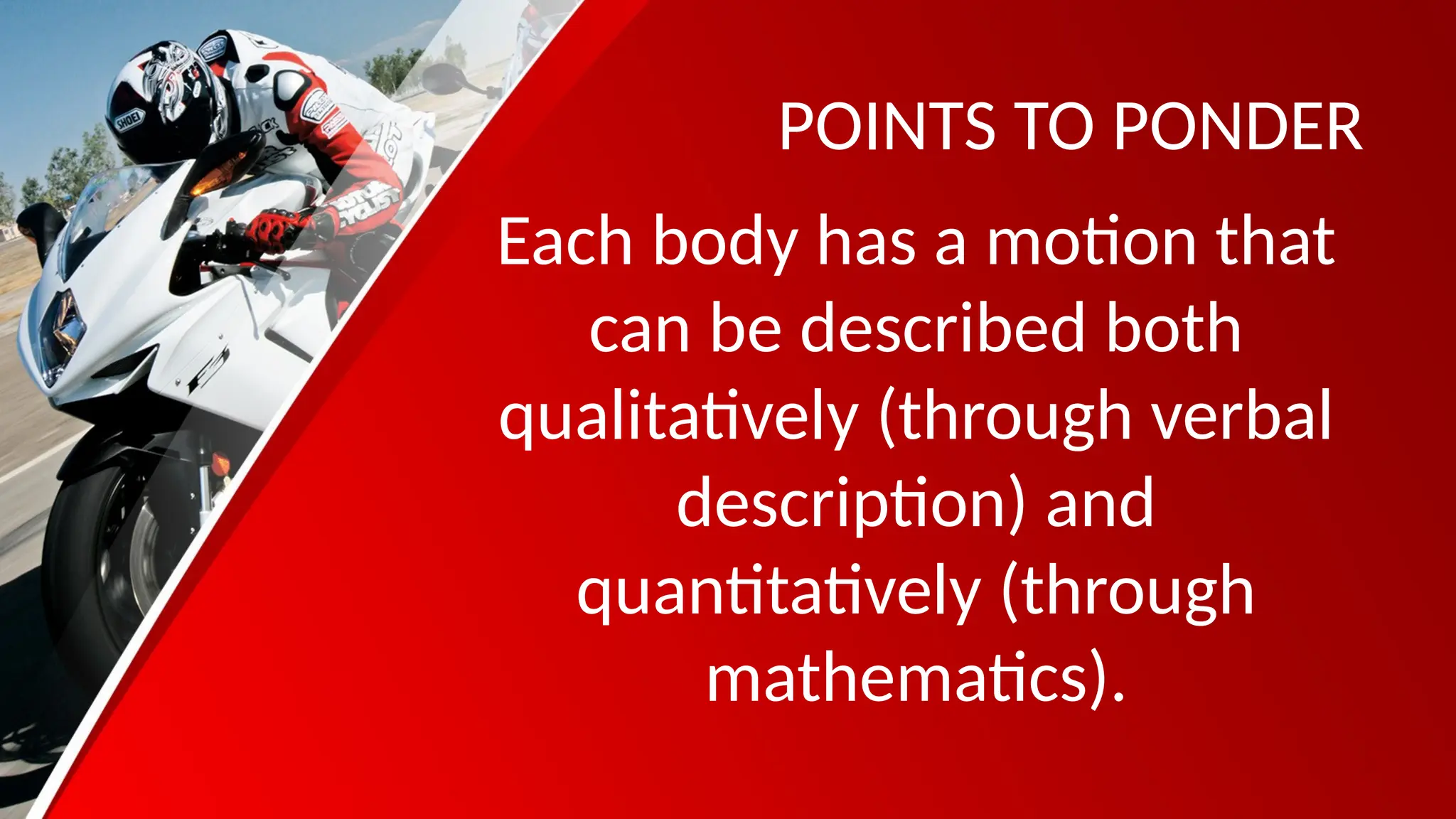 SHOEI

POINTS TO PONDER

Each body has a motion that can be described both qualitatively (through verbal description) and quantitatively (through mathematics).